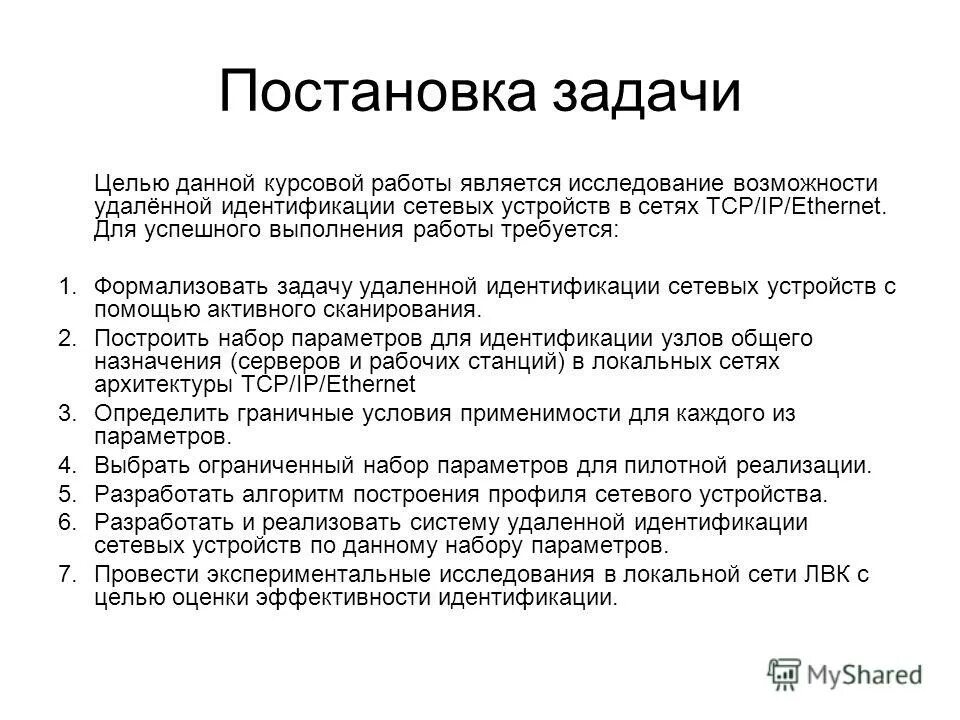 Постановка задачи

Целью данной курсовой работы является исследование возможности удалённой идентификации сетевых устройств в сетях TCP/IP/Ethernet. Для успешного выполнения работы требуется:

1. Формализовать задачу удаленной идентификации сетевых устройств с помощью активного сканирования.
2. Построить набор параметров для идентификации узлов общего назначения (серверов и рабочих станций) в локальных сетях архитектуры TCP/IP/Ethernet
3. Определить граничные условия применимости для каждого из параметров.
4. Выбрать ограниченный набор параметров для пилотной реализации.
5. Разработать алгоритм построения профиля сетевого устройства.
6. Разработать и реализовать систему удаленной идентификации сетевых устройств по данному набору параметров.
7. Провести экспериментальные исследования в локальной сети ЛВК с целью оценки эффективности идентификации.

MyShared